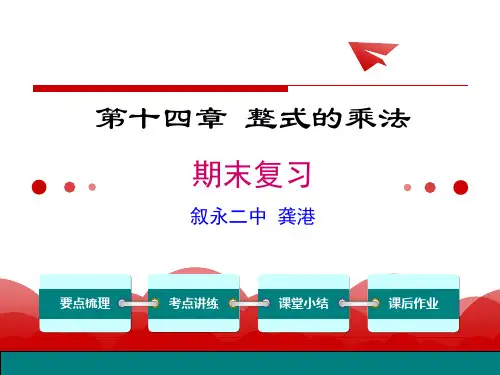 第十四章 整式的乘法

期末复习

叙永二中 龚港

要点梳理

考点讲练

课堂小结

课后作业